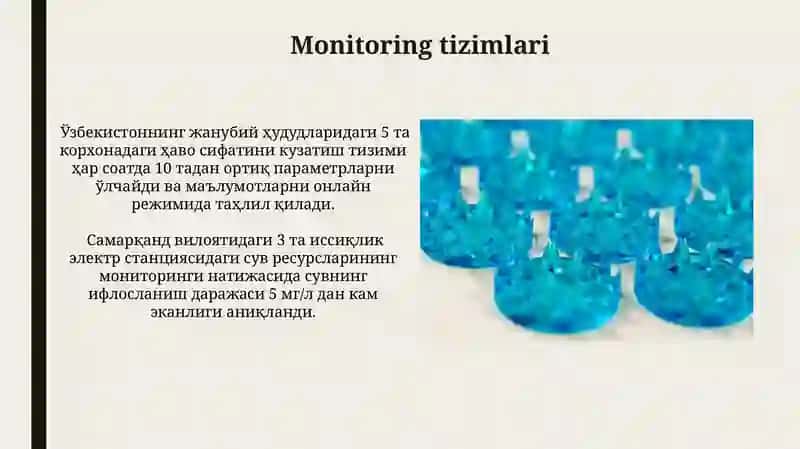 Monitoring tizimlari

Ўзбекистоннинг жанубий ҳудудларидаги 5 та корхонадаги ҳаво сифатини кузатиш тизими ҳар соатда 10 тадан ортиқ параметрларни ўлчайди ва маълумотларни онлайн режимида таҳлил қилади.

Самарқанд вилоятидаги 3 та иссиқлик электр станциясидаги сув ресурсларининг мониторинги натижасида сувнинг ифлосланиш даражаси 5 мг/л дан кам эканлиги аниқланди.